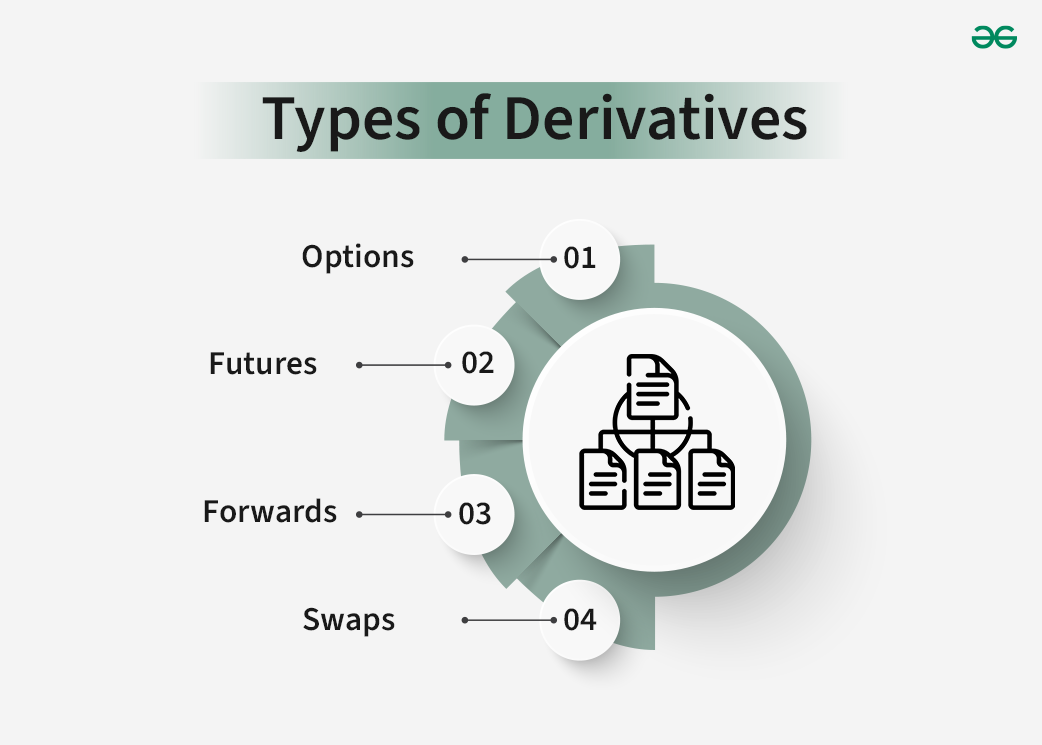 Types of Derivatives

Options 01

Futures 02

Forwards 03

Swaps 04